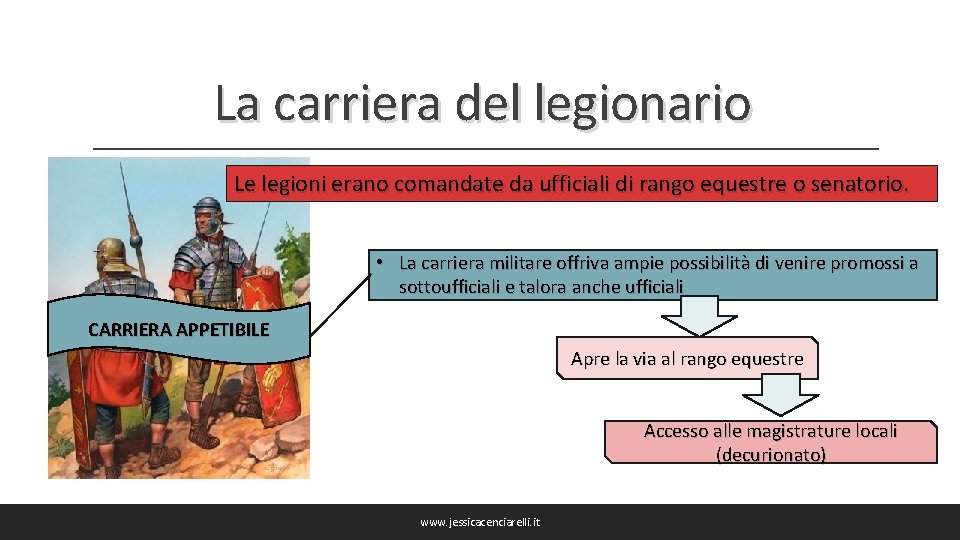 La carriera del legionario

Le legioni erano comandate da ufficiali di rango equestre o senatorio.

CARRIERA APPETIBILE

• La carriera militare offriva ampie possibilità di venire promossi a sottoufficiali e talora anche ufficiali

Apre la via al rango equestre

Accesso alle magistrature locali (decurionato)

www.jessicacenciarelli.it